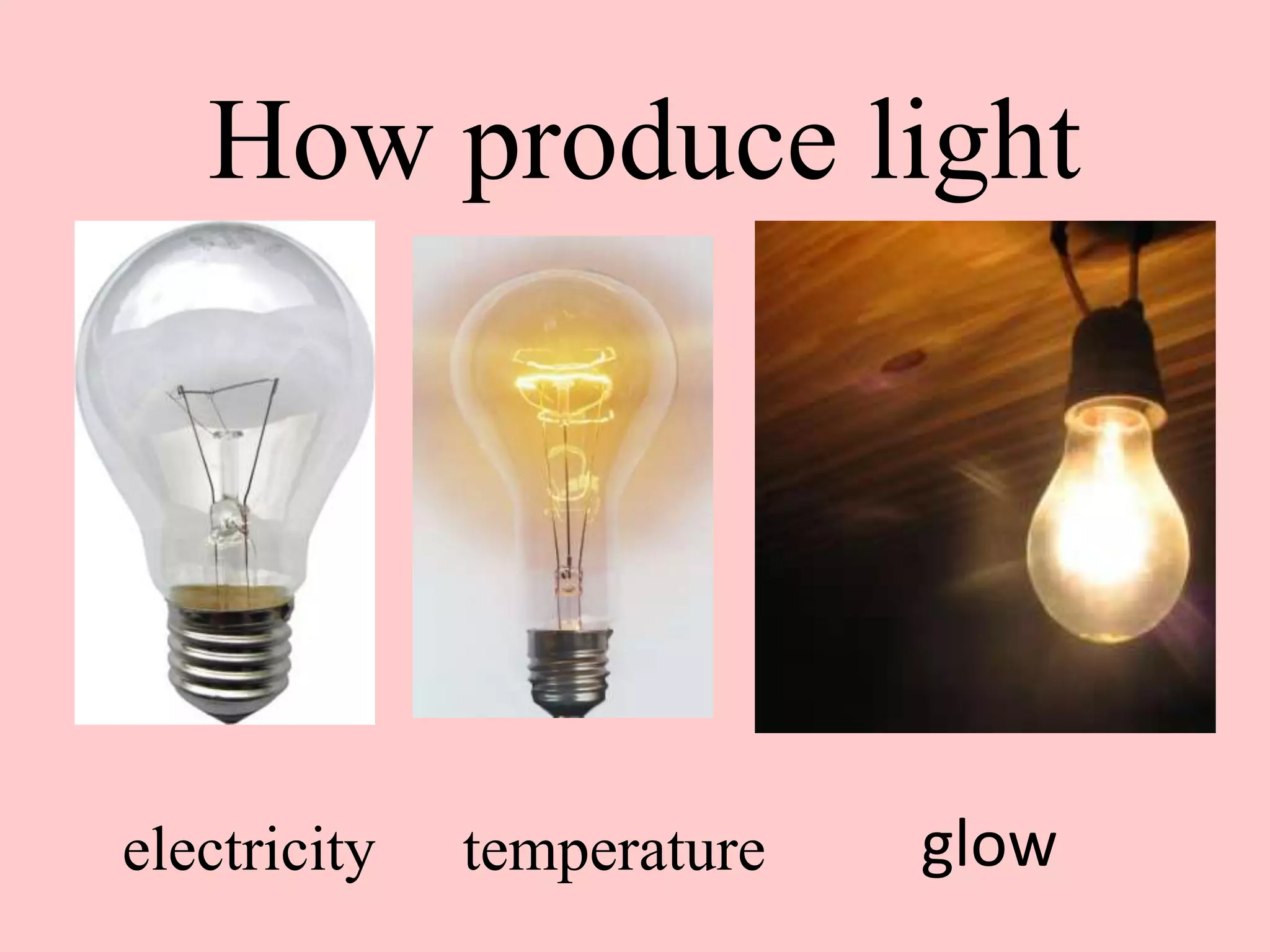 How produce light

electricity temperature glow